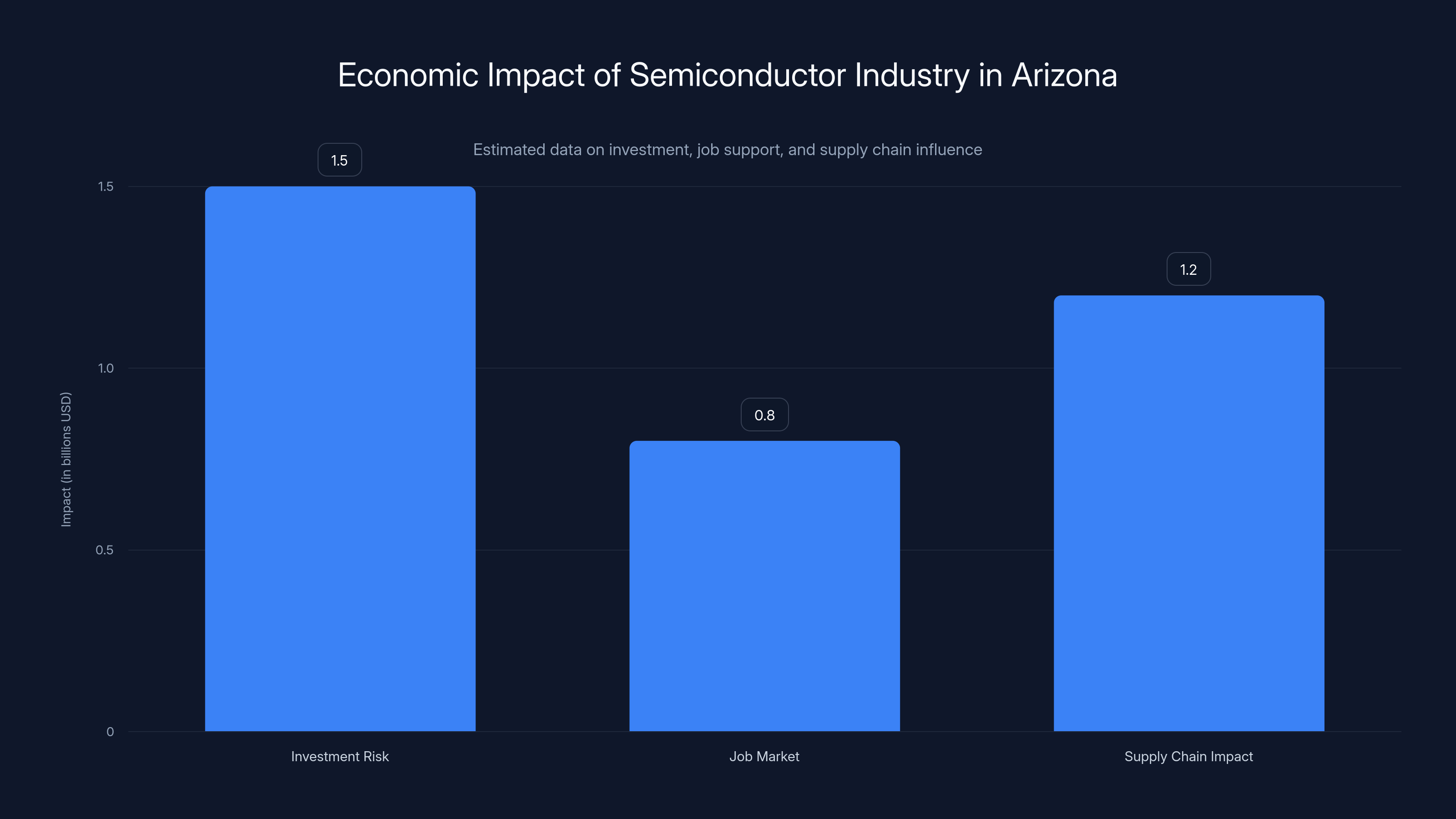 Economic Impact of Semiconductor Industry in Arizona

Estimated data on investment, job support, and supply chain influence

Impact (in billions USD)

1.5
1.0
0.5
0

1.5
0.8
1.2

Investment Risk
Job Market
Supply Chain Impact